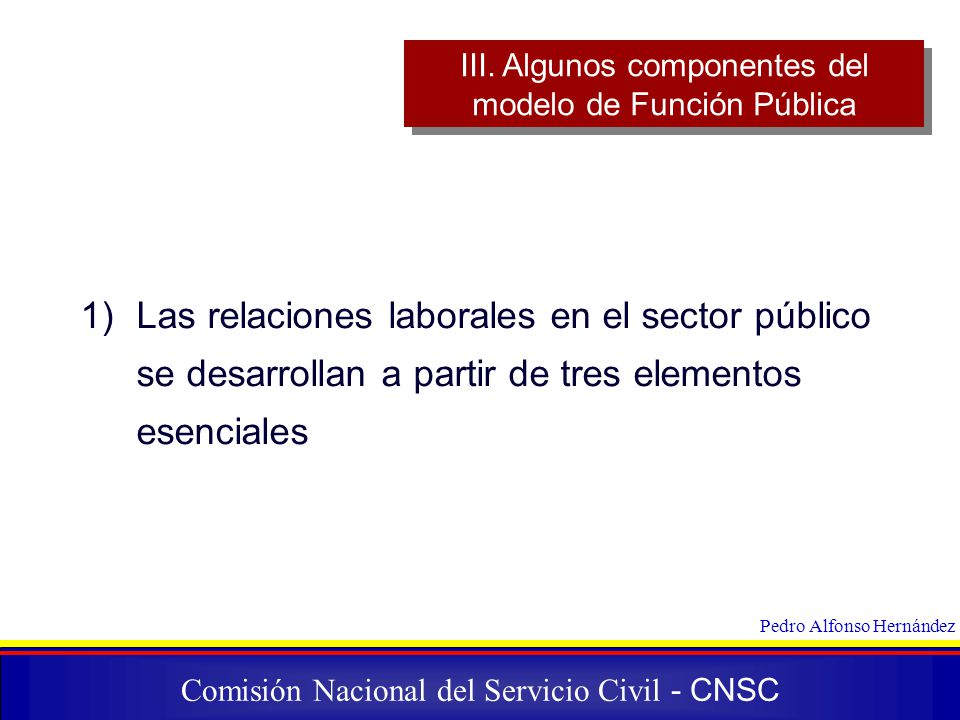 III. Algunos componentes del modelo de Función Pública

1) Las relaciones laborales en el sector público se desarrollan a partir de tres elementos esenciales

Pedro Alfonso Hernández

Comisión Nacional del Servicio Civil - CNSC